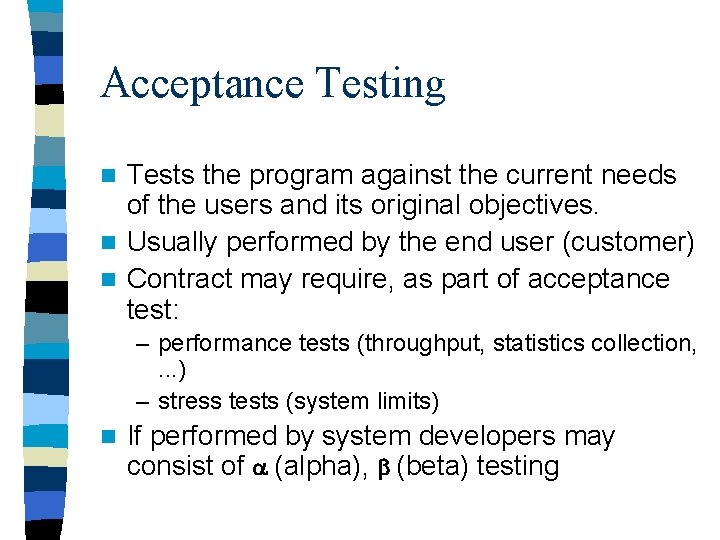 Acceptance Testing

Tests the program against the current needs of the users and its original objectives.

Usually performed by the end user (customer)

Contract may require, as part of acceptance test:

– performance tests (throughput, statistics collection, ...)

– stress tests (system limits)

If performed by system developers may consist of $\alpha$ (alpha), $\beta$ (beta) testing